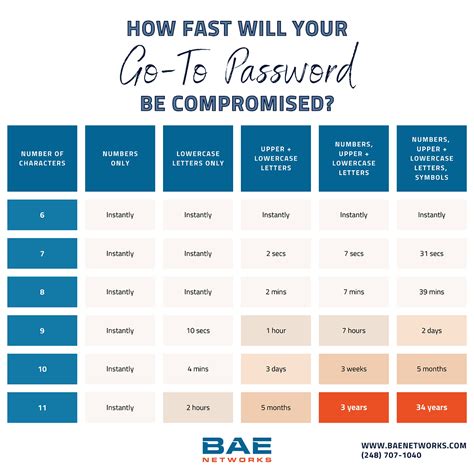 HOW FAST WILL YOUR
Go-To Password
BE COMPROMISED?

| NUMBER OF CHARACTERS | NUMBERS ONLY | LOWERCASE LETTERS ONLY | UPPER + LOWERCASE LETTERS | NUMBERS, UPPER + LOWERCASE LETTERS | NUMBERS, UPPER + LOWERCASE LETTERS, SYMBOLS |
|---|---|---|---|---|---|
| 6 | Instantly | Instantly | Instantly | Instantly | Instantly |
| 7 | Instantly | Instantly | 2 secs | 7 secs | 31 secs |
| 8 | Instantly | Instantly | 2 mins | 7 mins | 39 mins |
| 9 | Instantly | 10 secs | 1 hour | 7 hours | 2 days |
| 10 | Instantly | 4 mins | 3 days | 3 weeks | 5 months |
| 11 | Instantly | 2 hours | 5 months | 3 years | 34 years |

BAE
NETWORKS

WWW.BAENETWORKS.COM
(248) 707-1040